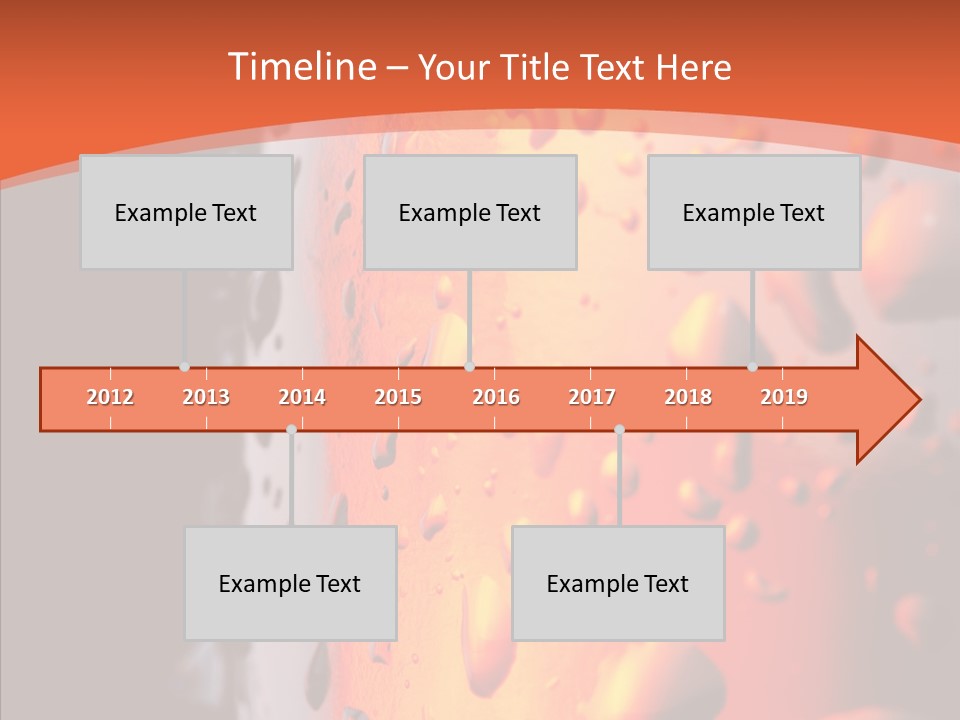 Timeline – Your Title Text Here

Example Text

Example Text

Example Text

2012 2013 2014 2015 2016 2017 2018 2019

Example Text

Example Text